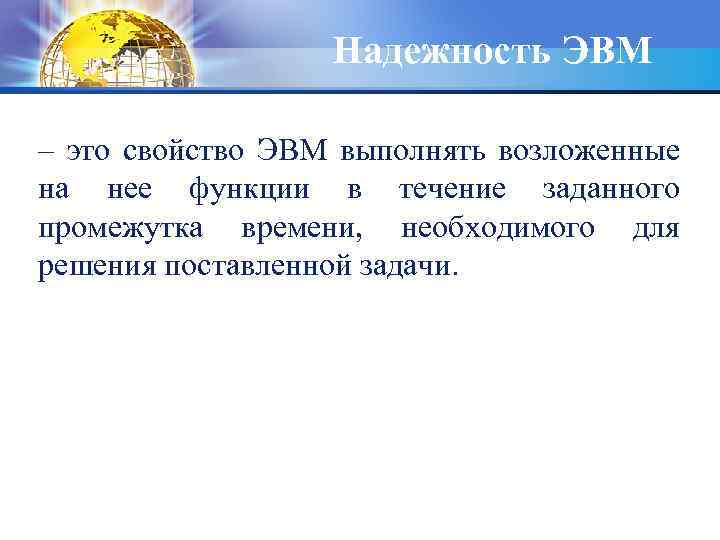 Надежность ЭВМ

– это свойство ЭВМ выполнять возложенные на нее функции в течение заданного промежутка времени, необходимого для решения поставленной задачи.